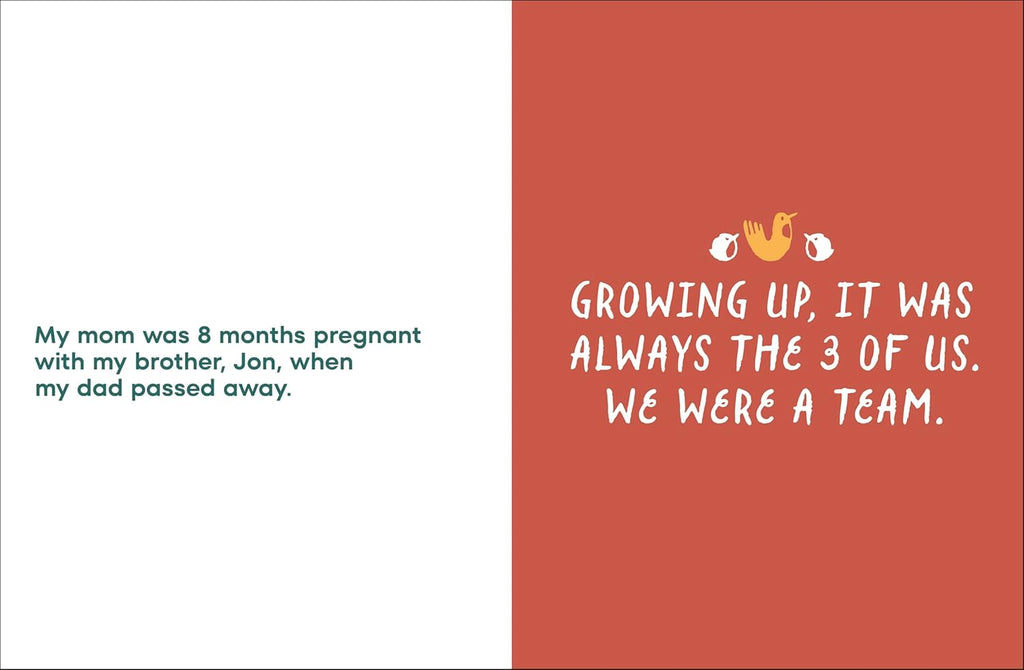 My mom was 8 months pregnant with my brother, Jon, when my dad passed away.

GROWING UP, IT WAS ALWAYS THE 3 OF US. WE WERE A TEAM.